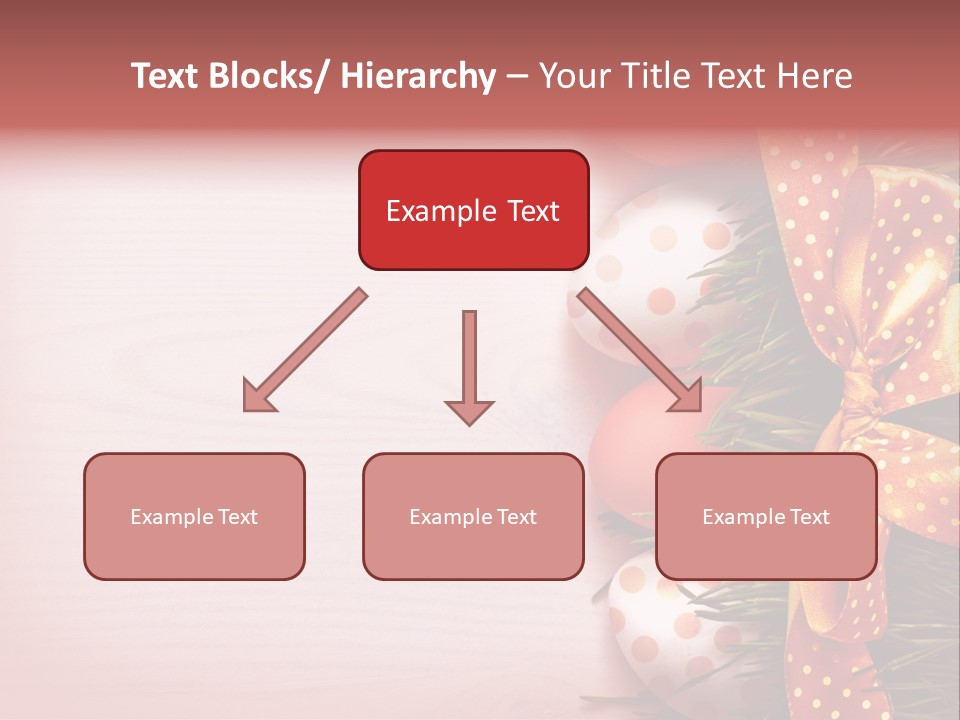 Text Blocks/ Hierarchy – Your Title Text Here

Example Text

Example Text

Example Text

Example Text